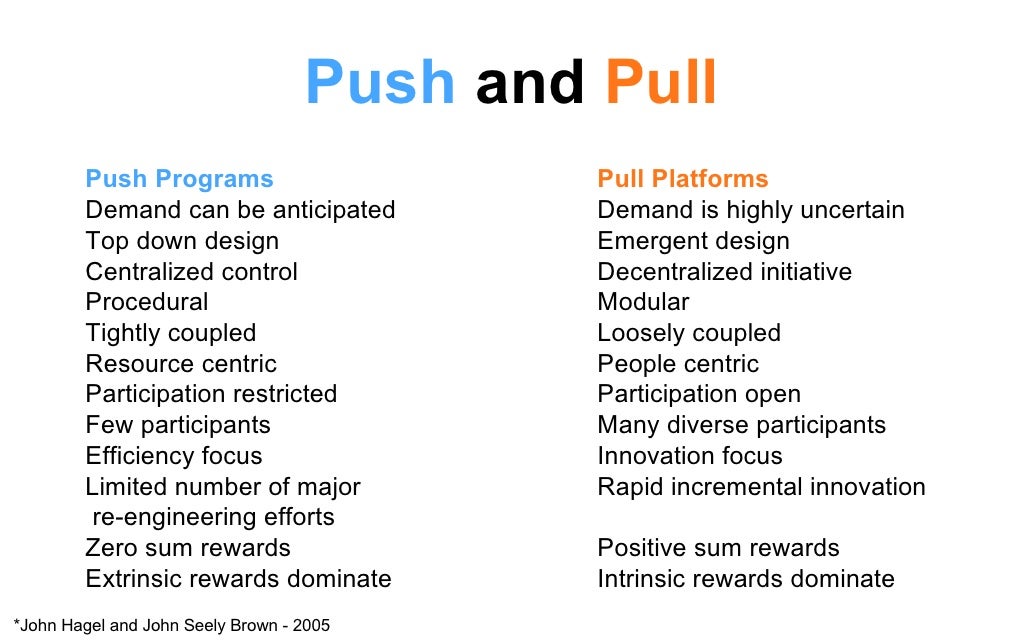 Push and Pull

Push Programs
Demand can be anticipated
Top down design
Centralized control
Procedural
Tightly coupled
Resource centric
Participation restricted
Few participants
Efficiency focus
Limited number of major re-engineering efforts
Zero sum rewards
Extrinsic rewards dominate

Pull Platforms
Demand is highly uncertain
Emergent design
Decentralized initiative
Modular
Loosely coupled
People centric
Participation open
Many diverse participants
Innovation focus
Rapid incremental innovation

Positive sum rewards
Intrinsic rewards dominate

*John Hagel and John Seely Brown - 2005